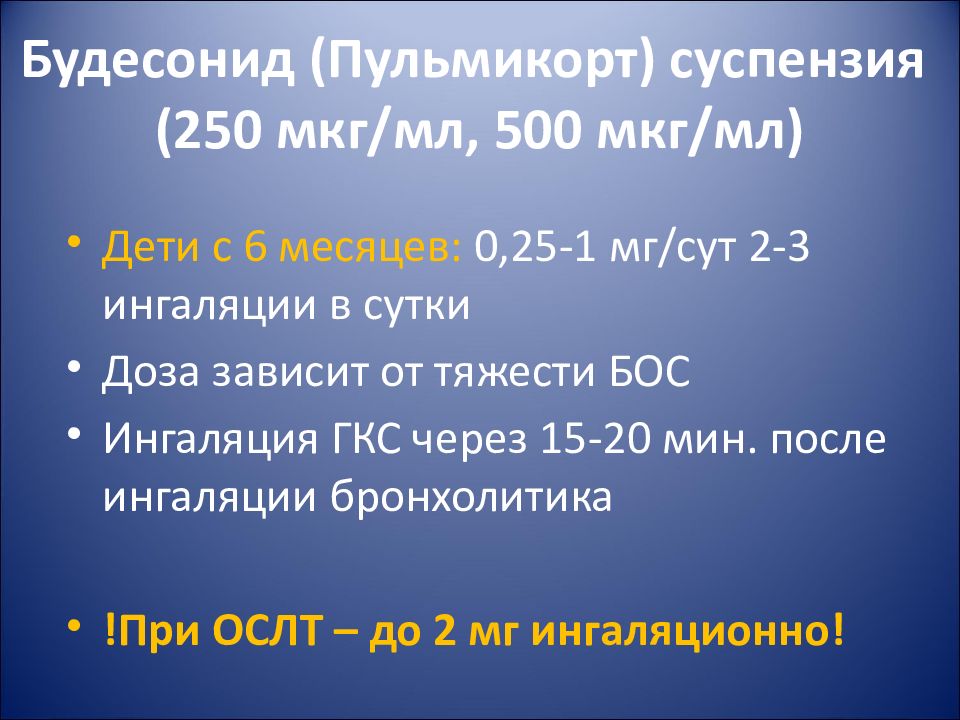 Будесонид (Пульмикорт) суспензия (250 мкг/мл, 500 мкг/мл)

• Дети с 6 месяцев: 0,25-1 мг/сут 2-3 ингаляции в сутки
• Доза зависит от тяжести БОС
• Ингаляция ГКС через 15-20 мин. после ингаляции бронхолитика

• !При ОСЛТ – до 2 мг ингаляционно!